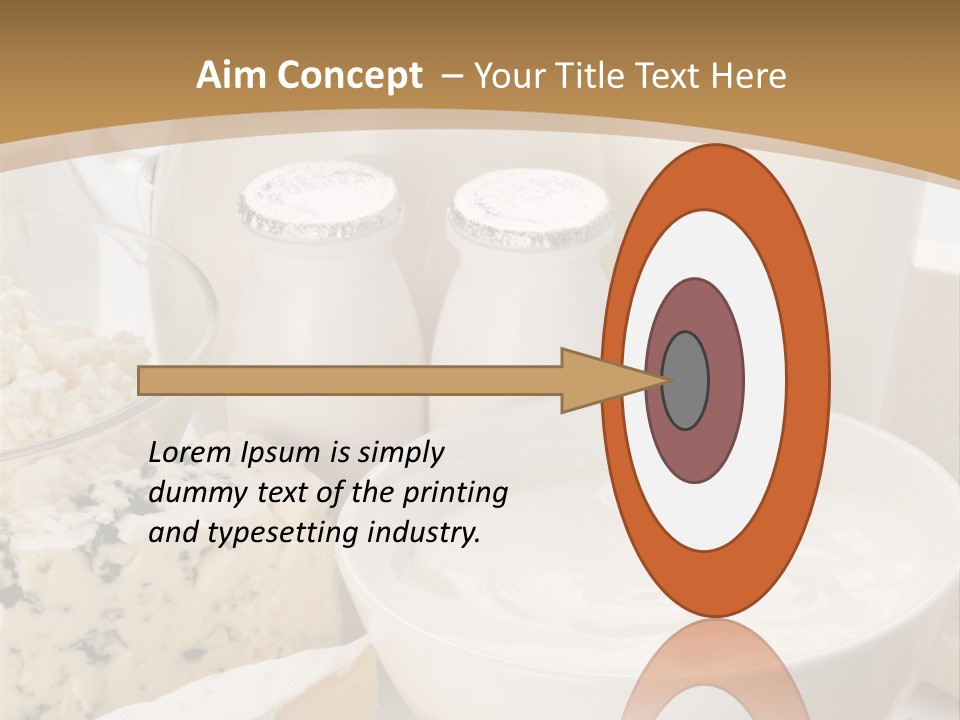 Aim Concept – Your Title Text Here

Lorem Ipsum is simply dummy text of the printing and typesetting industry.